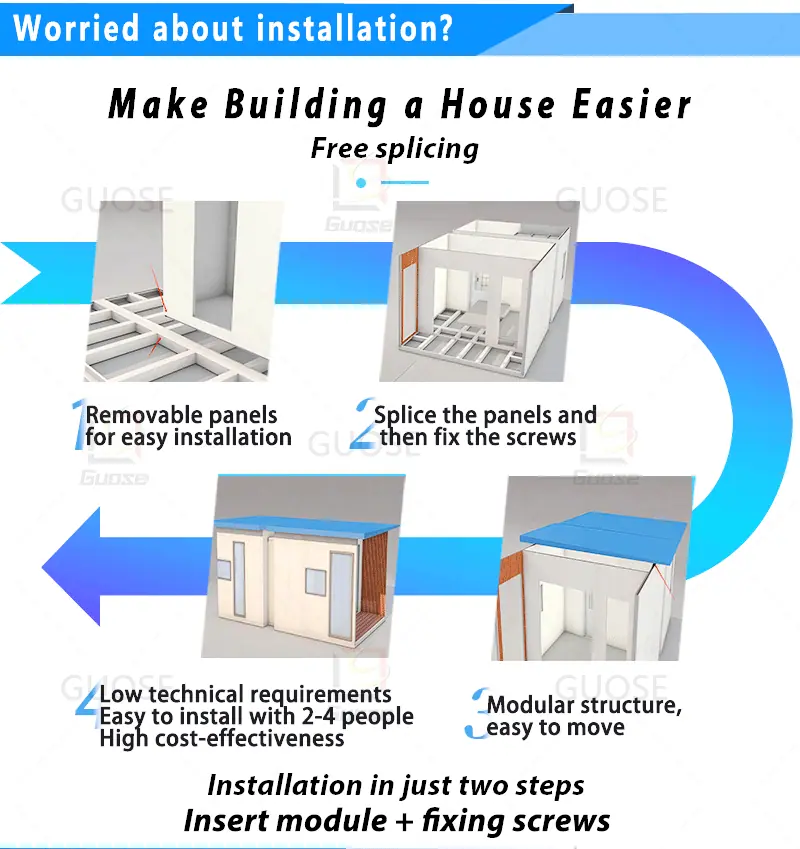 Worried about installation?

Make Building a House Easier

Free splicing

GUOSE Guose GUOSE

1 Removable panels for easy installation

2 Splice the panels and then fix the screws

GUOSE Guose Guose

4 Low technical requirements Easy to install with 2-4 people High cost-effectiveness

3 Modular structure, easy to move

GUOSE GUOSE

Installation in just two steps

Insert module + fixing screws